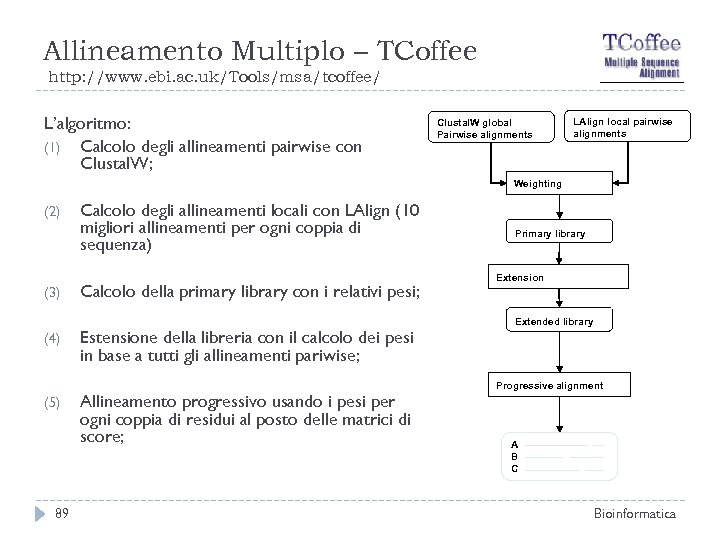 Allineamento Multiplo – TCoffee
http://www.ebi.ac.uk/Tools/msa/tcoffee/

TCoffee
Multiple Sequence Alignment

L'algoritmo:

(1) Calcolo degli allineamenti pairwise con ClustalW;

(2) Calcolo degli allineamenti locali con LAlign (10 migliori allineamenti per ogni coppia di sequenza)

(3) Calcolo della primary library con i relativi pesi;

(4) Estensione della libreria con il calcolo dei pesi in base a tutti gli allineamenti pariwise;

(5) Allineamento progressivo usando i pesi per ogni coppia di residui al posto delle matrici di score;

ClustalW global Pairwise alignments

LAlign local pairwise alignments

Weighting

Primary library

Extension

Extended library

Progressive alignment

A
B
C

89

Bioinformatica